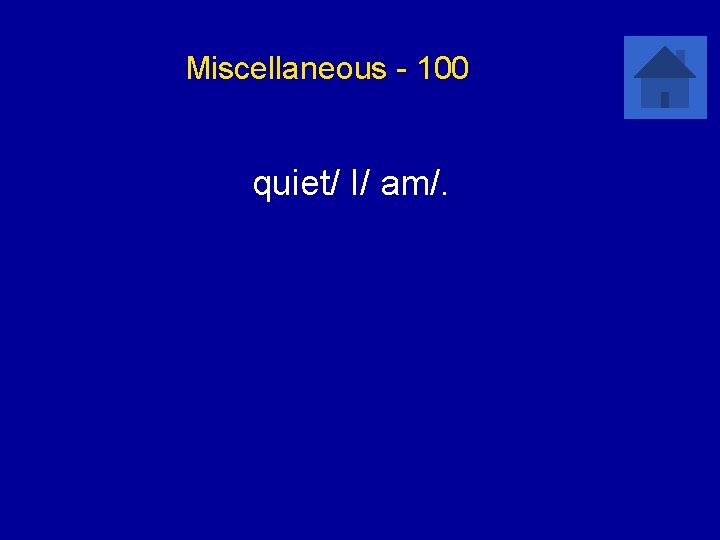 Miscellaneous - 100

quiet/ I/ am/.